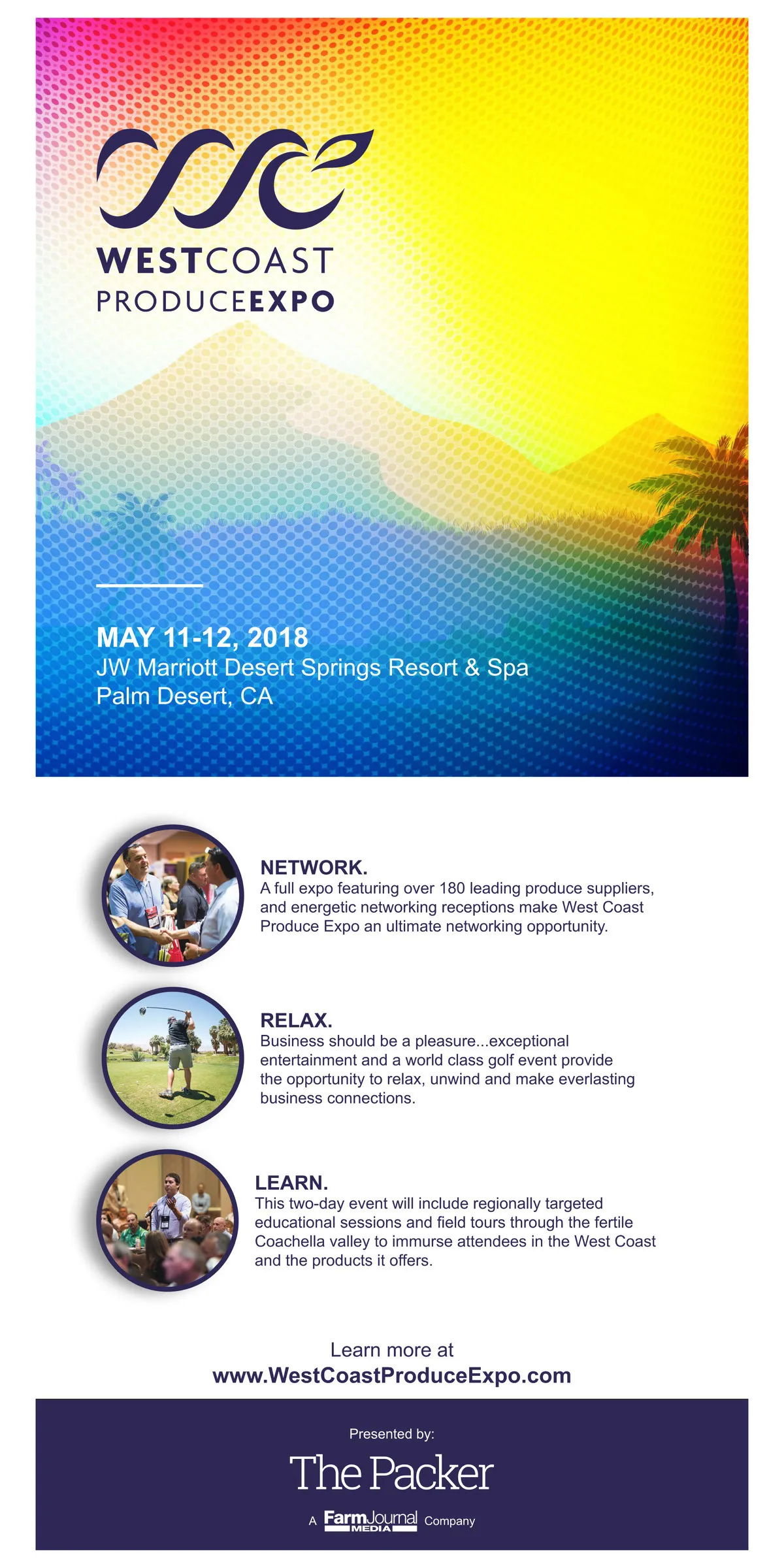 WESTCOAST
PRODUCEEXPO

MAY 11-12, 2018
JW Marriott Desert Springs Resort & Spa
Palm Desert, CA

NETWORK.
A full expo featuring over 180 leading produce suppliers, and energetic networking receptions make West Coast Produce Expo an ultimate networking opportunity.

RELAX.
Business should be a pleasure...exceptional entertainment and a world class golf event provide the opportunity to relax, unwind and make everlasting business connections.

LEARN.
This two-day event will include regionally targeted educational sessions and field tours through the fertile Coachella valley to immurse attendees in the West Coast and the products it offers.

Learn more at
www.WestCoastProduceExpo.com

Presented by:
The Packer
A FarmJournal MEDIA Company